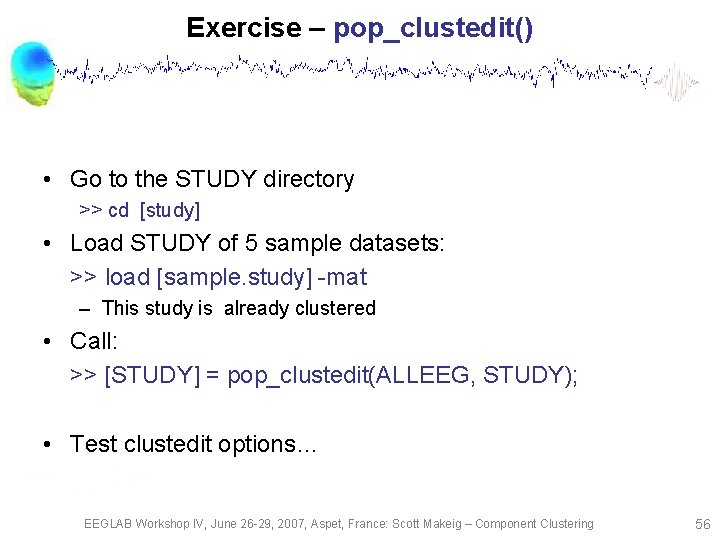 Exercise – pop_clustedit()

• Go to the STUDY directory
>> cd [study]
• Load STUDY of 5 sample datasets:
>> load [sample.study] -mat
– This study is already clustered
• Call:
>> [STUDY] = pop_clustedit(ALLEEG, STUDY);

• Test clustedit options…

EEGLAB Workshop IV, June 26-29, 2007, Aspet, France: Scott Makeig – Component Clustering

56